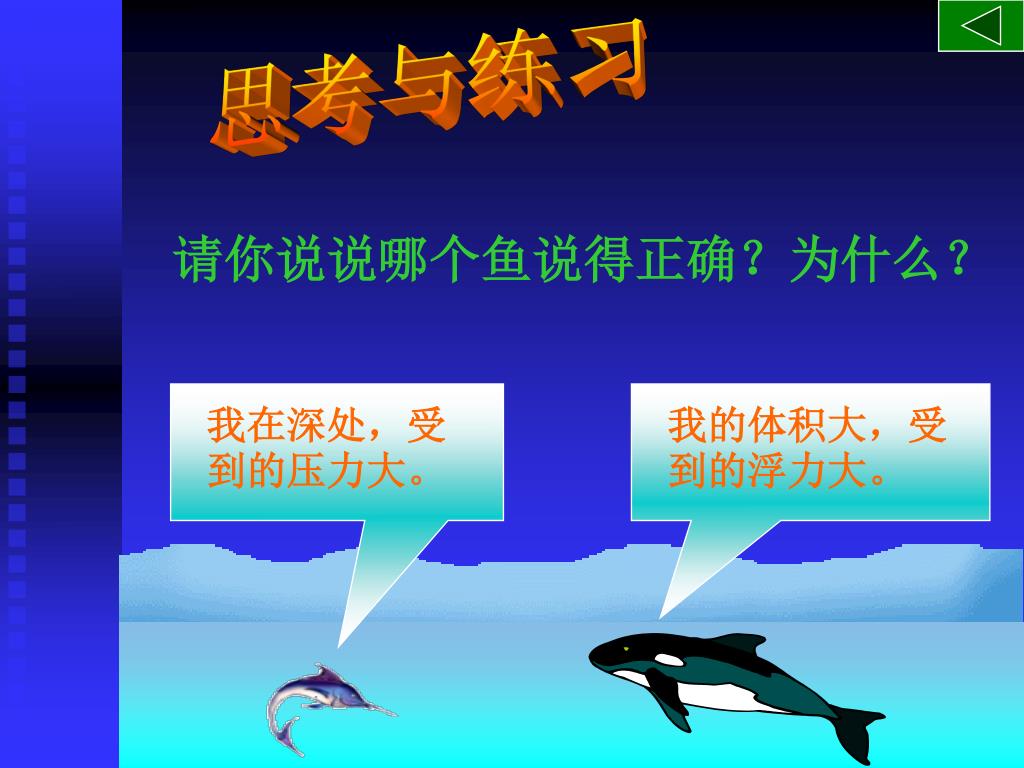 思考与练习

请你说说哪个鱼说得正确？为什么？

我在深处，受到的压力大。

我的体积大，受到的浮力大。